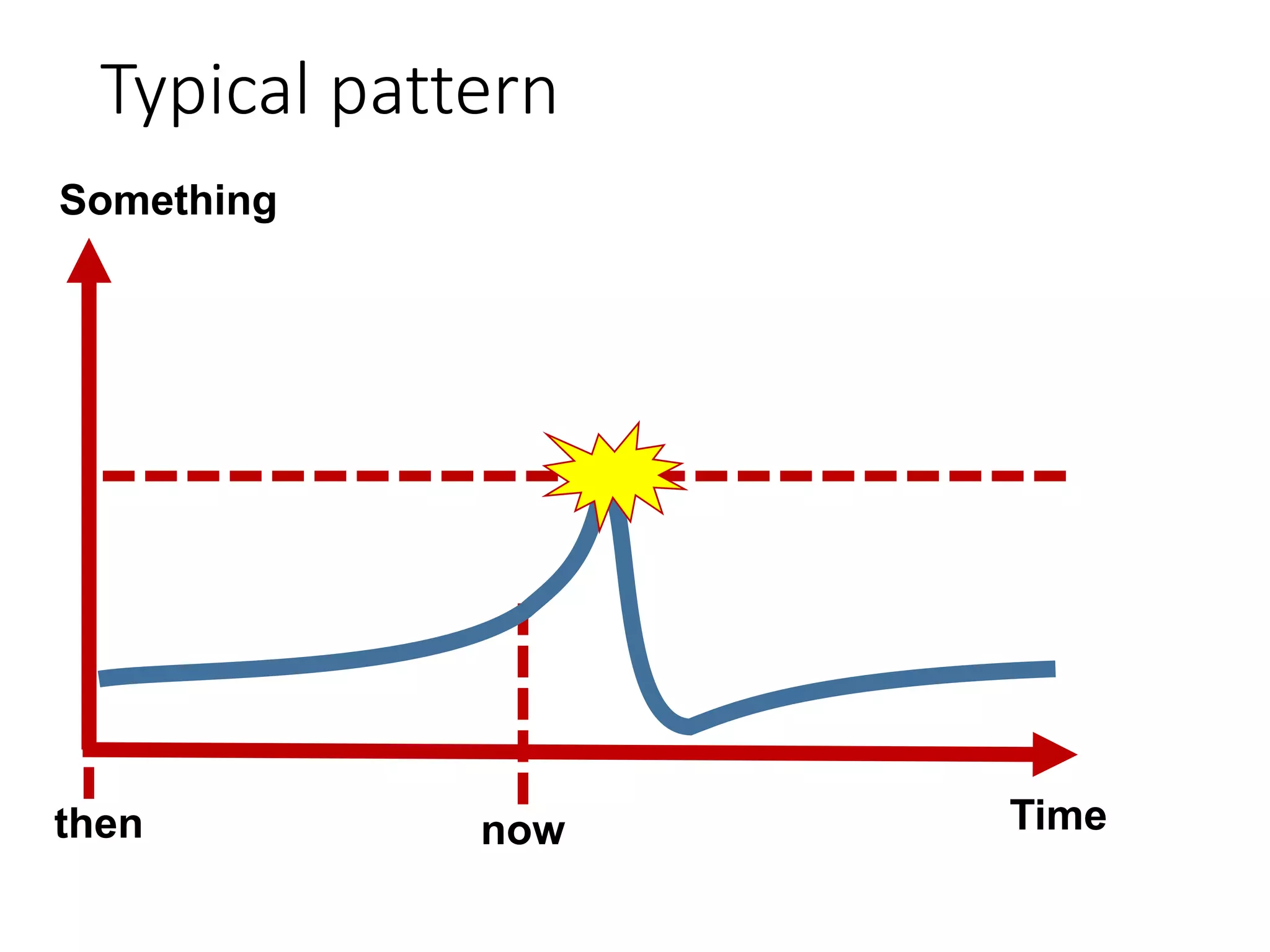 Typical pattern

Something

then

now

Time